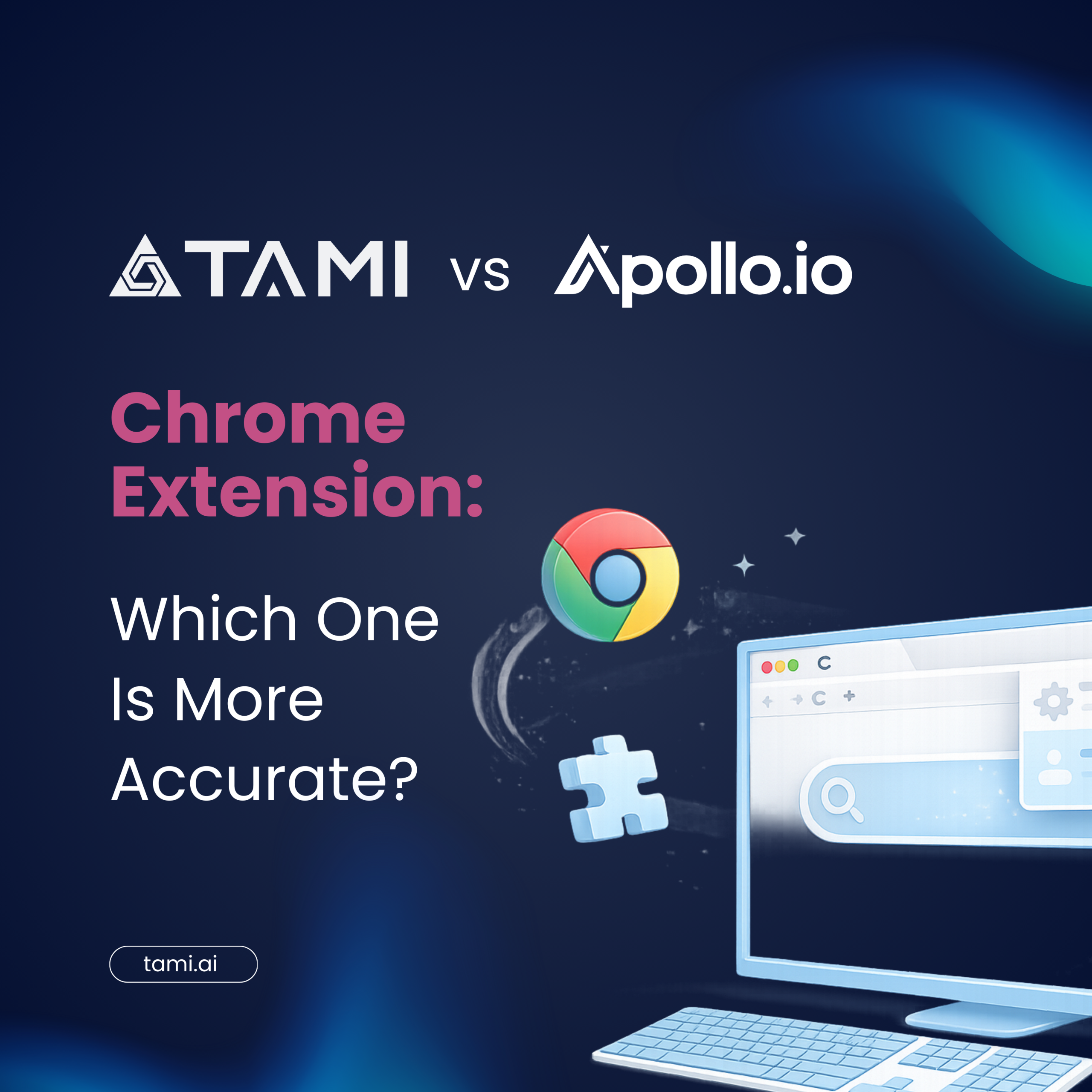 TAMI vs Apollo.io

Chrome Extension:

Which One Is More Accurate?

tami.ai